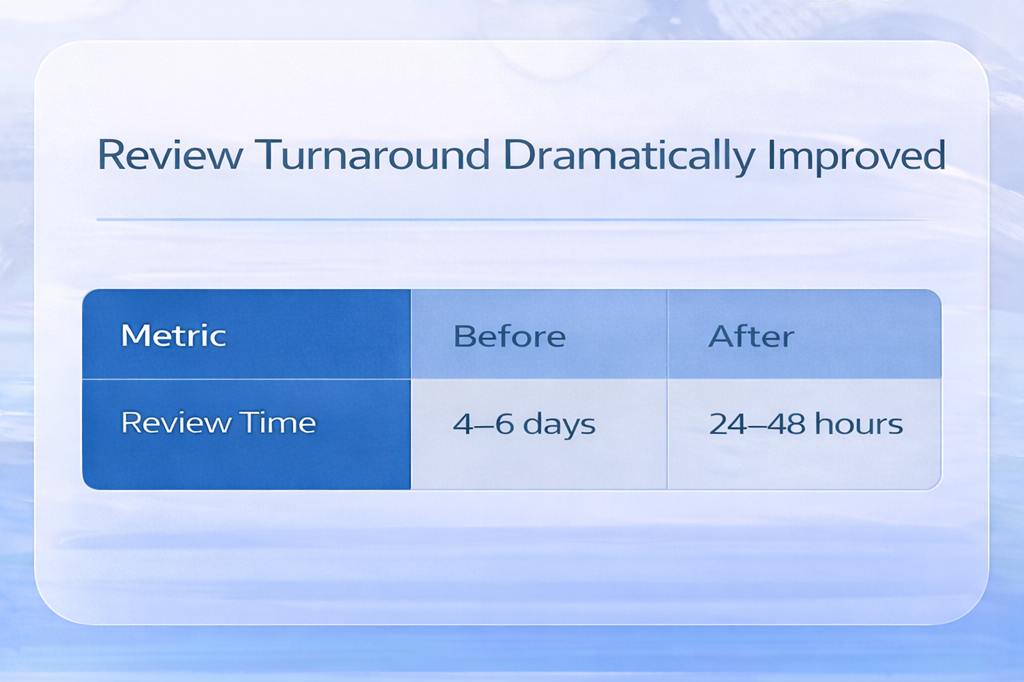 Review Turnaround Dramatically Improved

| Metric | Before | After |
|---|---|---|
| Review Time | 4–6 days | 24–48 hours |